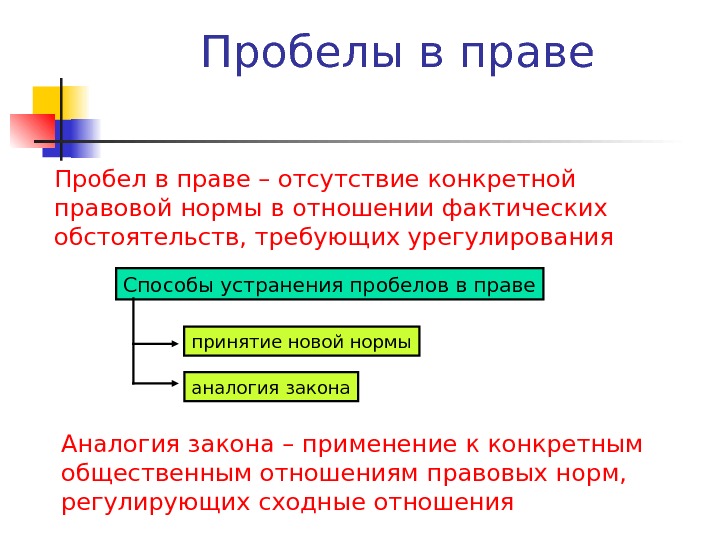 Пробелы в праве

Пробел в праве – отсутствие конкретной правовой нормы в отношении фактических обстоятельств, требующих урегулирования

Способы устранения пробелов в праве

принятие новой нормы

аналогия закона

Аналогия закона – применение к конкретным общественным отношениям правовых норм, регулирующих сходные отношения